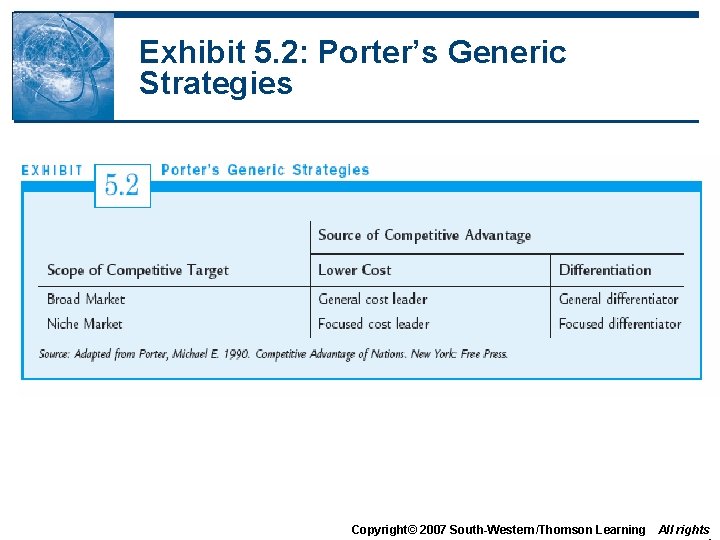 Exhibit 5.2: Porter's Generic Strategies

EXHIBIT 5.2 Porter's Generic Strategies

| | Source of Competitive Advantage | |
|---|---|---|
| Scope of Competitive Target | Lower Cost | Differentiation |
| Broad Market | General cost leader | General differentiator |
| Niche Market | Focused cost leader | Focused differentiator |

Source: Adapted from Porter, Michael E. 1990. Competitive Advantage of Nations. New York: Free Press.

Copyright© 2007 South-Western/Thomson Learning All rights